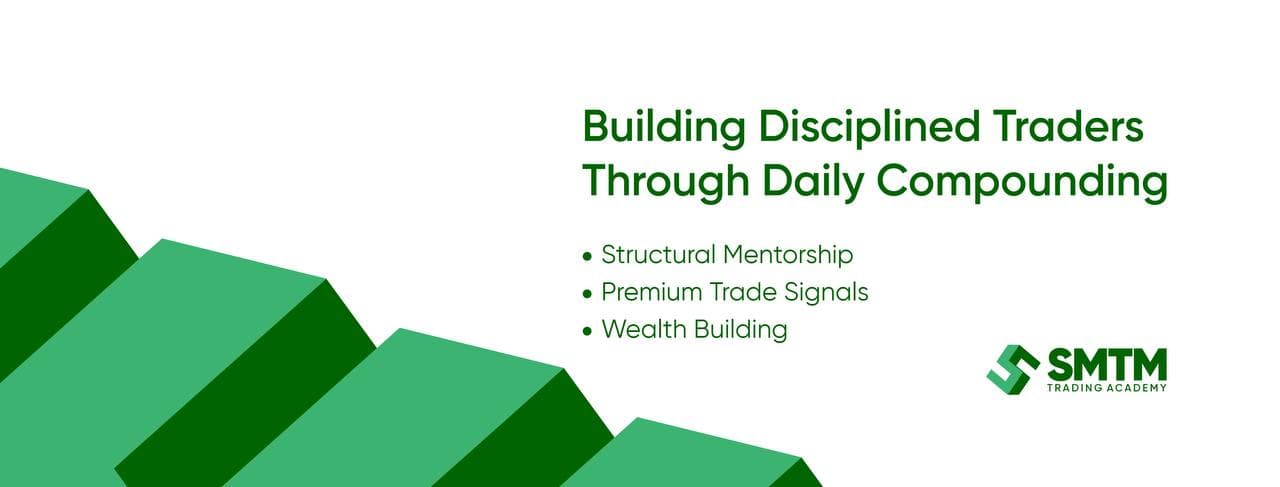 Building Disciplined Traders Through Daily Compounding

• Structural Mentorship
• Premium Trade Signals
• Wealth Building

SMTM
TRADING ACADEMY